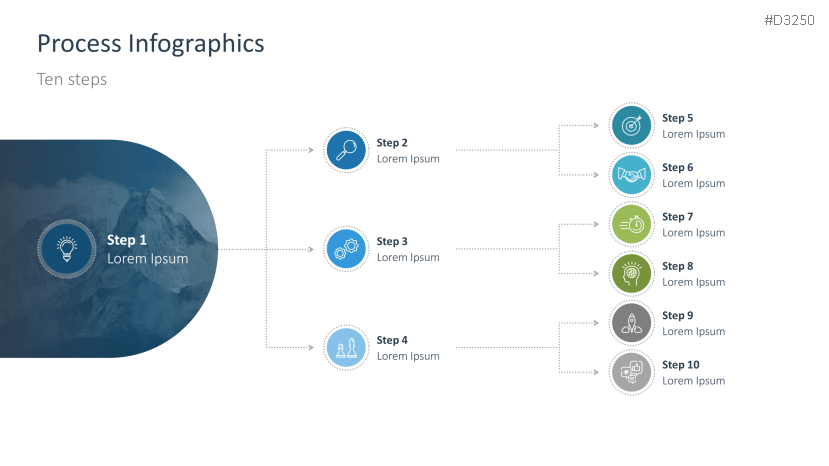 #D3250

Process Infographics

Ten steps

Step 1
Lorem Ipsum

Step 2
Lorem Ipsum

Step 3
Lorem Ipsum

Step 4
Lorem Ipsum

Step 5
Lorem Ipsum

Step 6
Lorem Ipsum

Step 7
Lorem Ipsum

Step 8
Lorem Ipsum

Step 9
Lorem Ipsum

Step 10
Lorem Ipsum